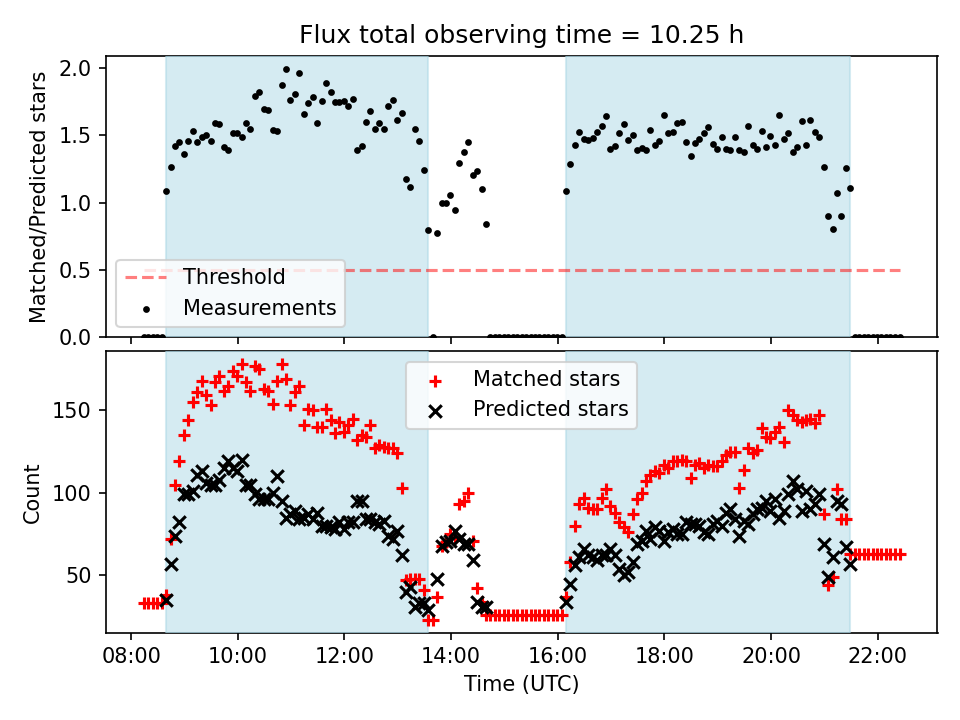 Flux total observing time = 10.25 h

Matched/Predicted stars

2.0
1.5
1.0
0.5
0.0

Threshold
Measurements

Count

150
100
50

Matched stars
Predicted stars

08:00 10:00 12:00 14:00 16:00 18:00 20:00 22:00

Time (UTC)